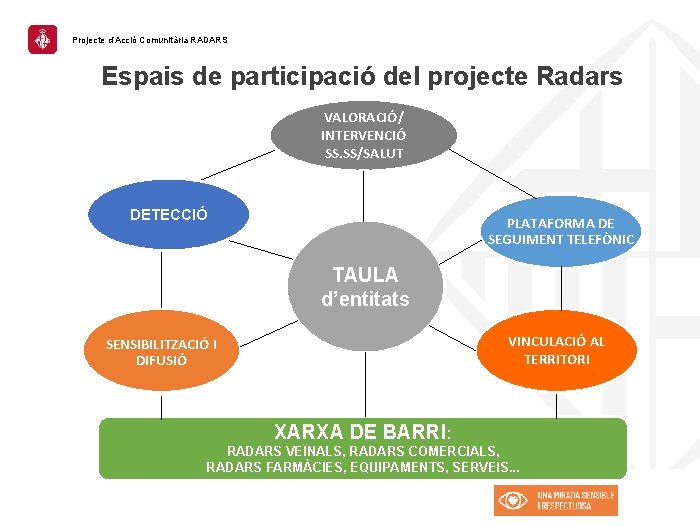 Projecte d'Acció Comunitària RADARS

Espais de participació del projecte Radars

VALORACIÓ/ INTERVENCIÓ SS.SS/SALUT

DETECCIÓ

PLATAFORMA DE SEGUIMENT TELEFÒNIC

TAULA d'entitats

SENSIBILITZACIÓ I DIFUSIÓ

VINCULACIÓ AL TERRITORI

XARXA DE BARRI:
RADARS VEÏNALS, RADARS COMERCIALS, RADARS FARMÀCIES, EQUIPAMENTS, SERVEIS...

UNA MIRADA SENSIBLE I RESPECTUOSA